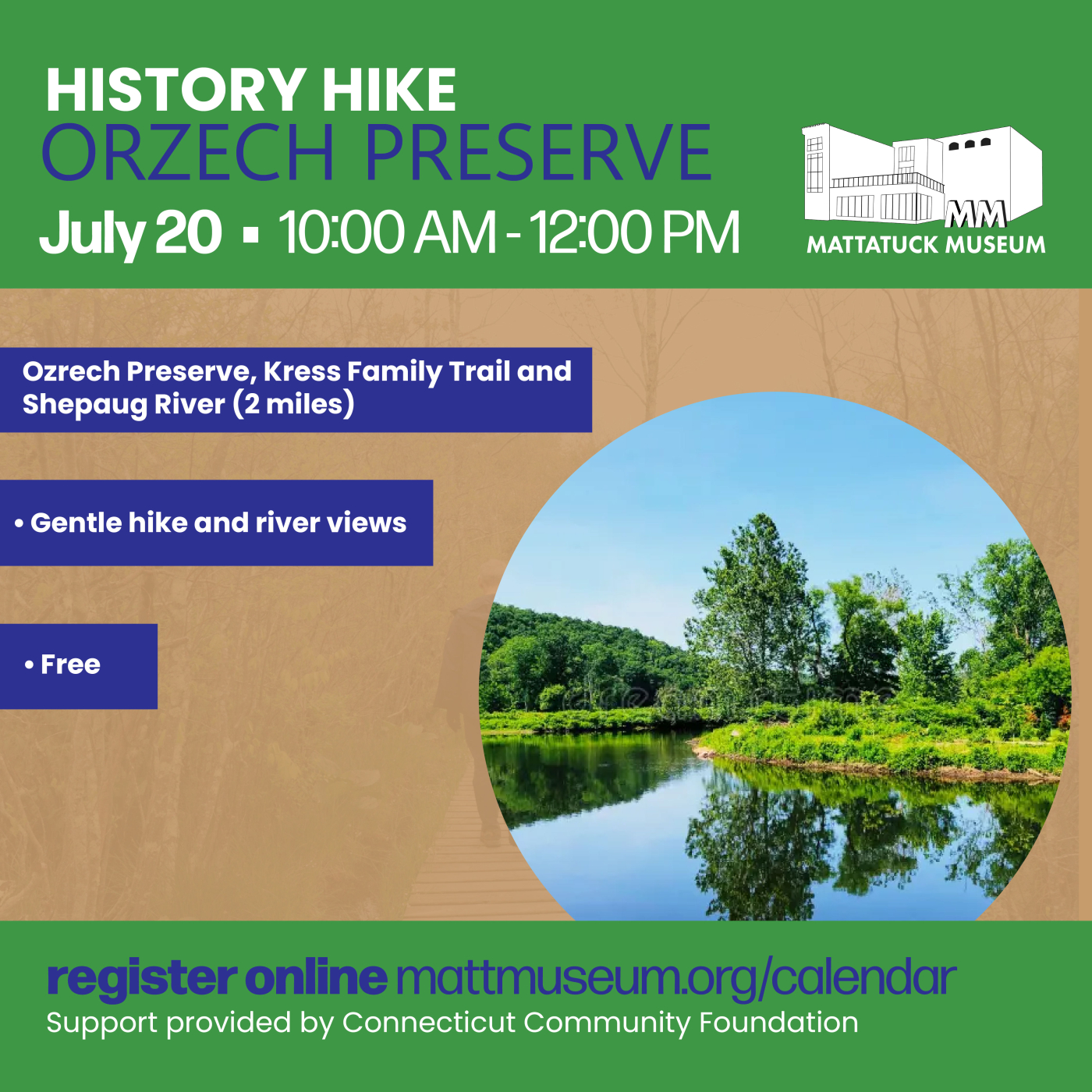 HISTORY HIKE
ORZECH PRESERVE
July 20 ▪ 10:00 AM - 12:00 PM

MM
MATTATUCK MUSEUM

Ozrech Preserve, Kress Family Trail and Shepaug River (2 miles)

• Gentle hike and river views

• Free

register online mattmuseum.org/calendar
Support provided by Connecticut Community Foundation